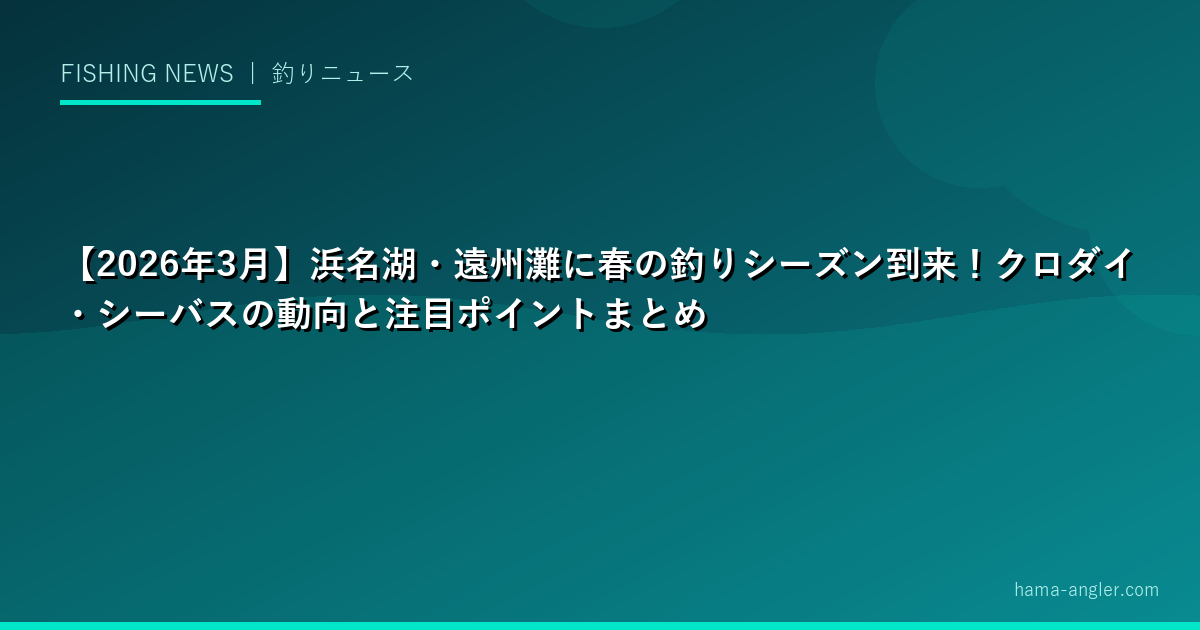 FISHING NEWS ｜ 釣りニュース

【2026年3月】浜名湖・遠州灘に春の釣りシーズン到来！クロダイ・シーバスの動向と注目ポイントまとめ

hama-angler.com